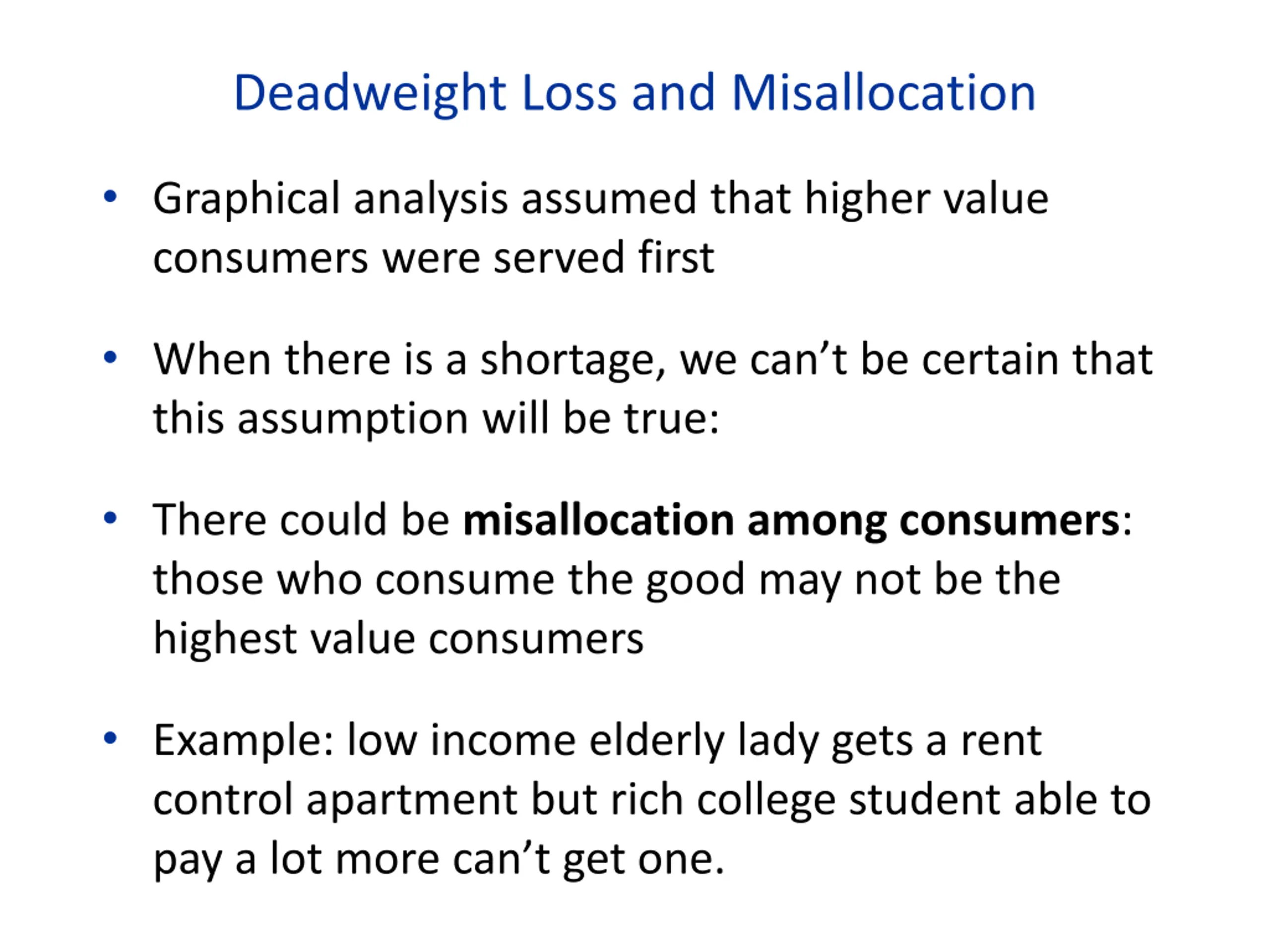 Deadweight Loss and Misallocation

• Graphical analysis assumed that higher value consumers were served first

• When there is a shortage, we can’t be certain that this assumption will be true:

• There could be **misallocation among consumers**: those who consume the good may not be the highest value consumers

• Example: low income elderly lady gets a rent control apartment but rich college student able to pay a lot more can’t get one.